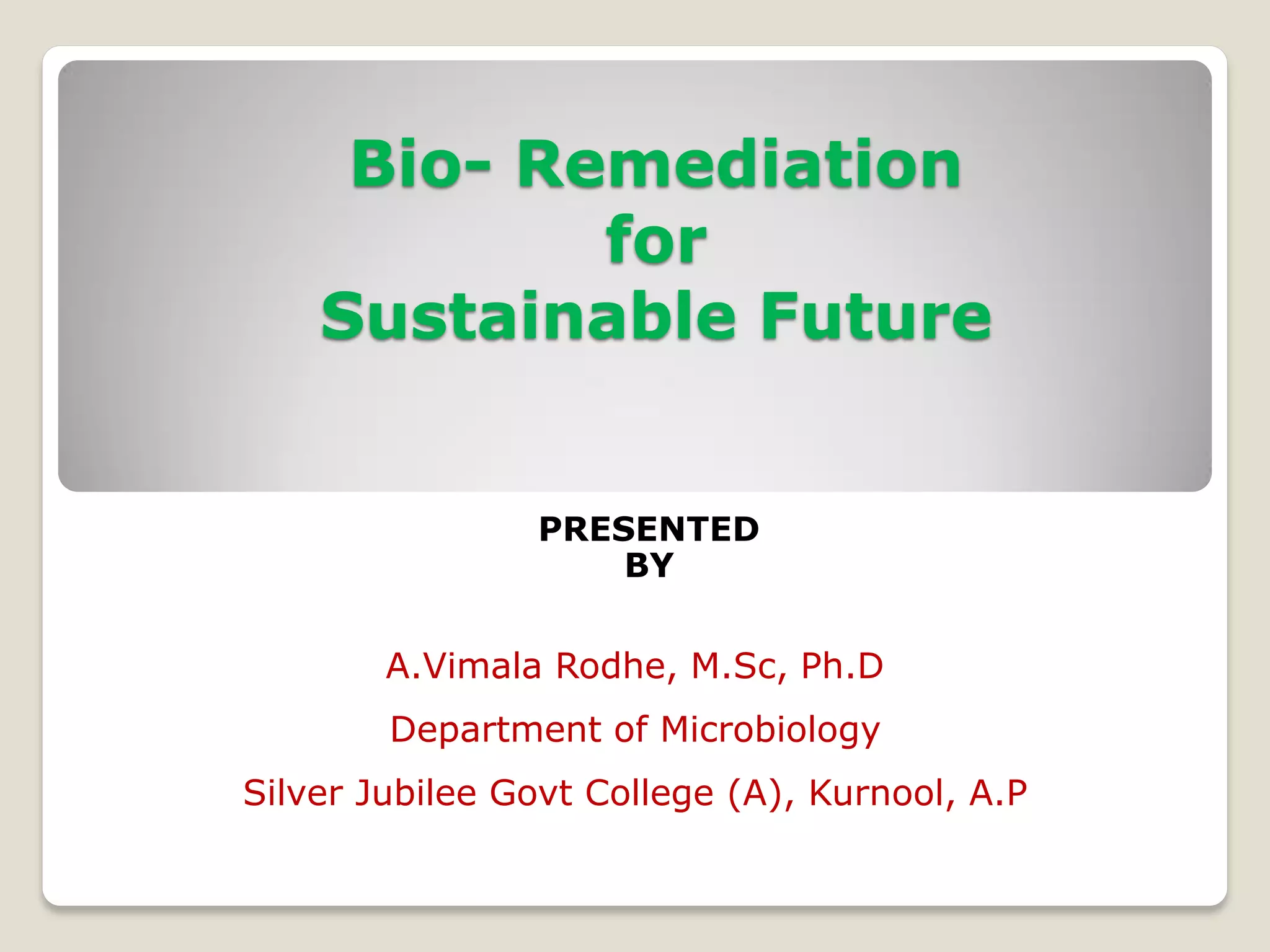 Bio- Remediation
for
Sustainable Future

PRESENTED
BY

A.Vimala Rodhe, M.Sc, Ph.D

Department of Microbiology

Silver Jubilee Govt College (A), Kurnool, A.P